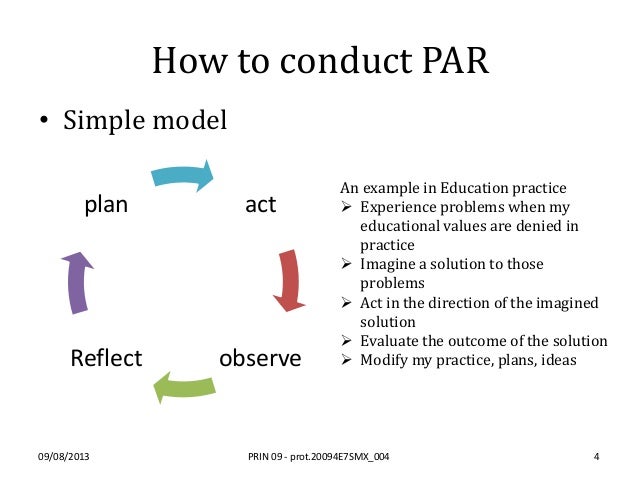 How to conduct PAR

• Simple model

plan

act

observe

Reflect

An example in Education practice
➢ Experience problems when my educational values are denied in practice
➢ Imagine a solution to those problems
➢ Act in the direction of the imagined solution
➢ Evaluate the outcome of the solution
➢ Modify my practice, plans, ideas

09/08/2013

PRIN 09 - prot.20094E7SMX_004

4